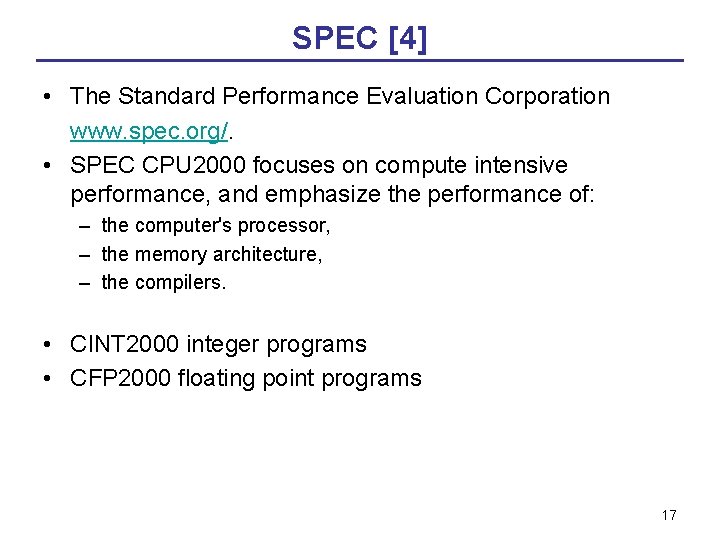 SPEC [4]

• The Standard Performance Evaluation Corporation www.spec.org/.
• SPEC CPU2000 focuses on compute intensive performance, and emphasize the performance of:
– the computer's processor,
– the memory architecture,
– the compilers.

• CINT2000 integer programs
• CFP2000 floating point programs

17